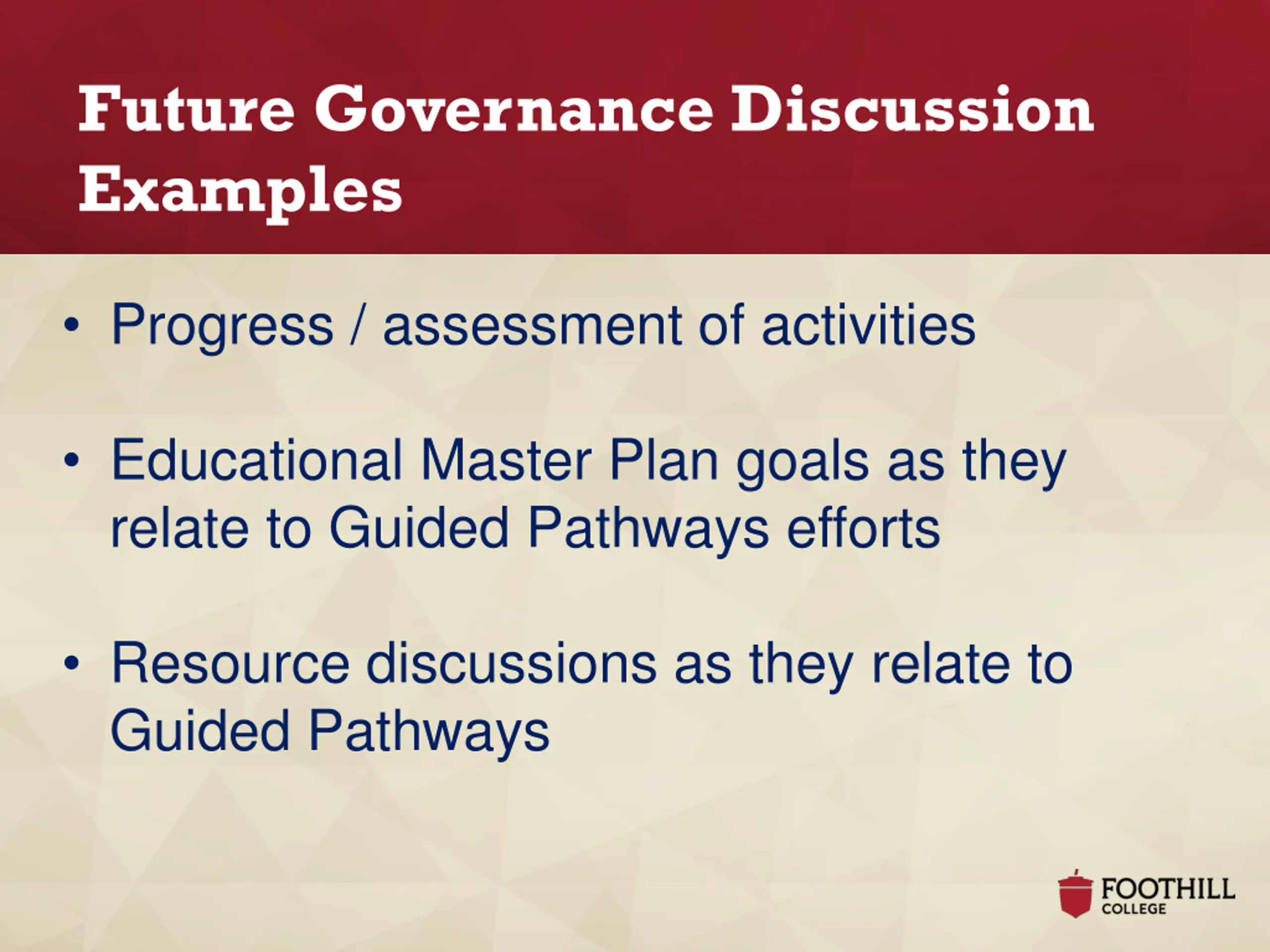 Future Governance Discussion Examples

• Progress / assessment of activities

• Educational Master Plan goals as they relate to Guided Pathways efforts

• Resource discussions as they relate to Guided Pathways

FOOTHILL COLLEGE